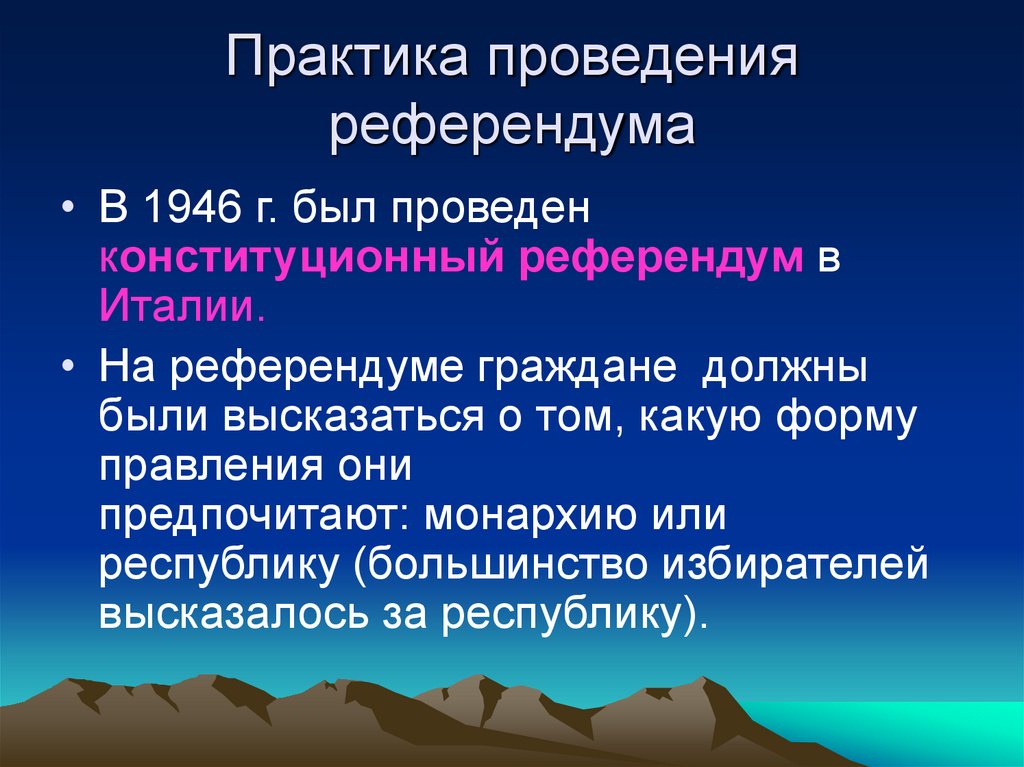 Практика проведения референдума

• В 1946 г. был проведен конституционный референдум в Италии.

• На референдуме граждане должны были высказаться о том, какую форму правления они предпочитают: монархию или республику (большинство избирателей высказалось за республику).